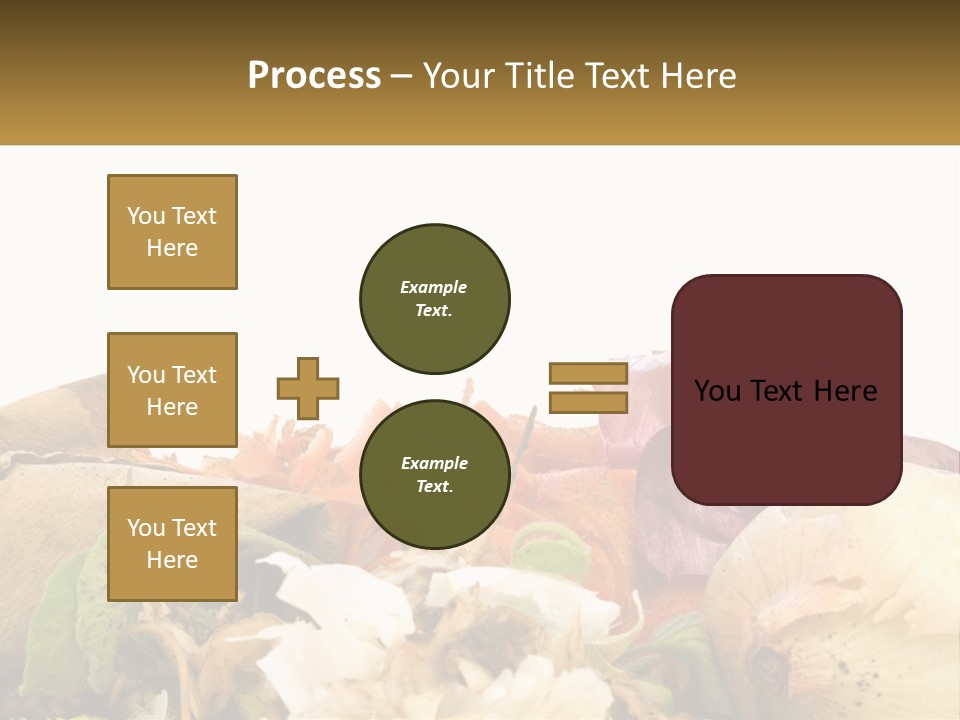 Process – Your Title Text Here

You Text Here

You Text Here

You Text Here

Example Text.

Example Text.

You Text Here